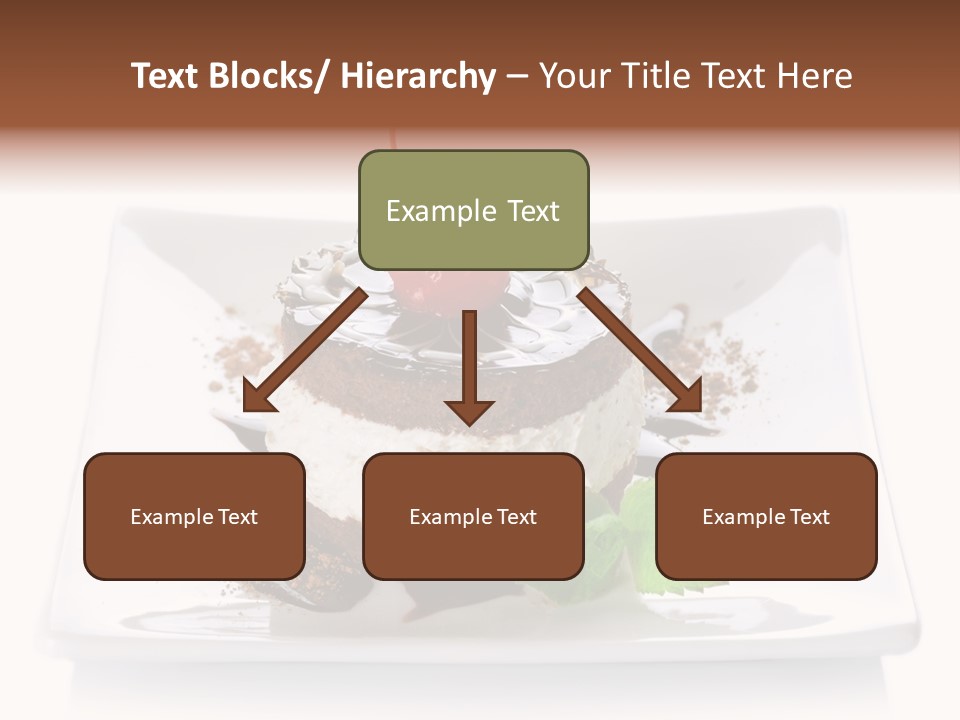 Text Blocks/ Hierarchy – Your Title Text Here

Example Text

Example Text

Example Text

Example Text